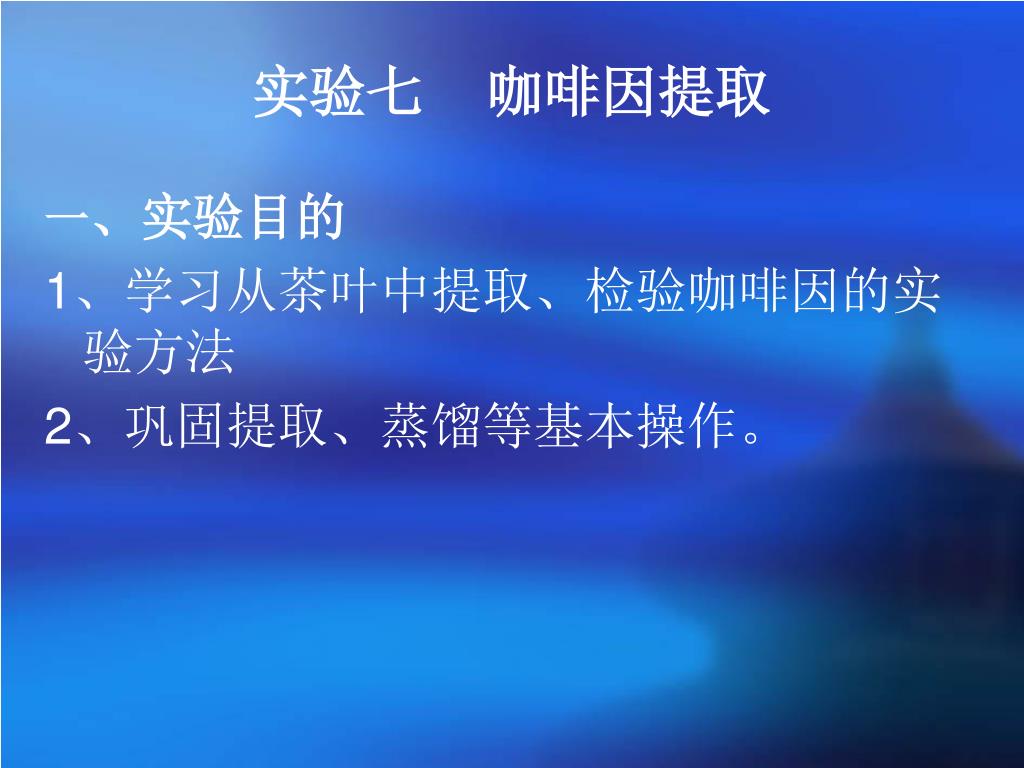 实验七　咖啡因提取

一、实验目的

1、学习从茶叶中提取、检验咖啡因的实验方法

2、巩固提取、蒸馏等基本操作。